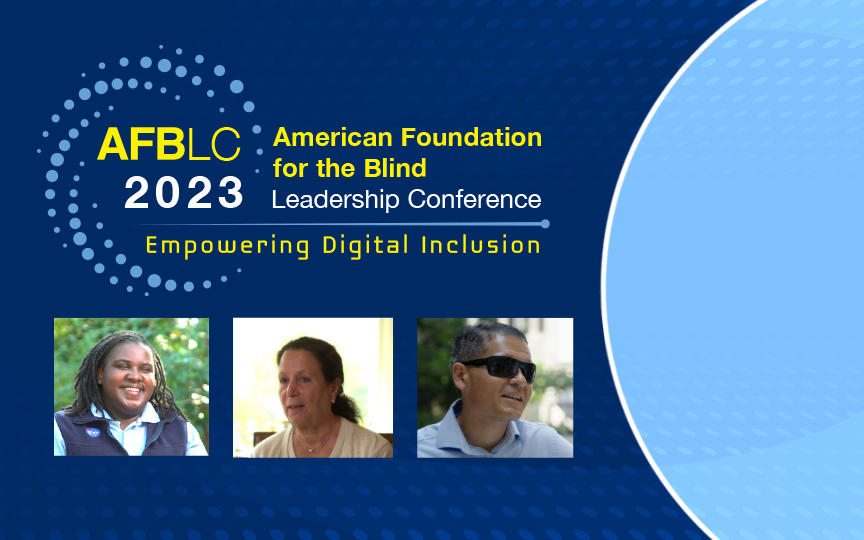 AFBLC 2023

American Foundation for the Blind
Leadership Conference

Empowering Digital Inclusion